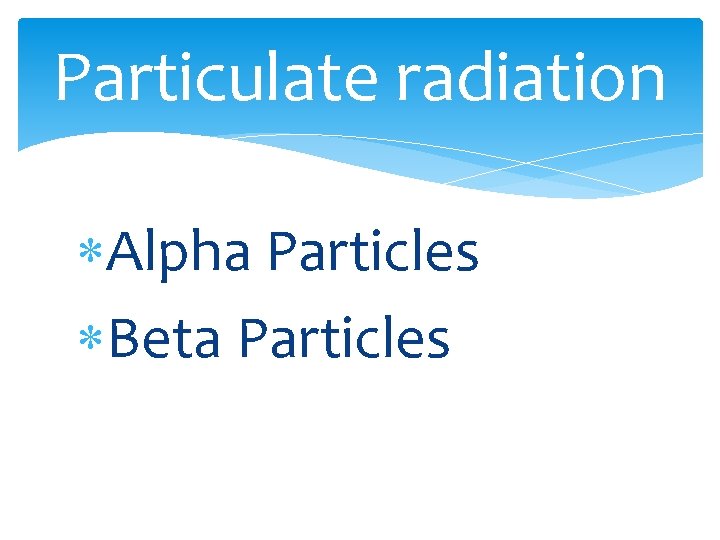 Particulate radiation

* Alpha Particles
* Beta Particles